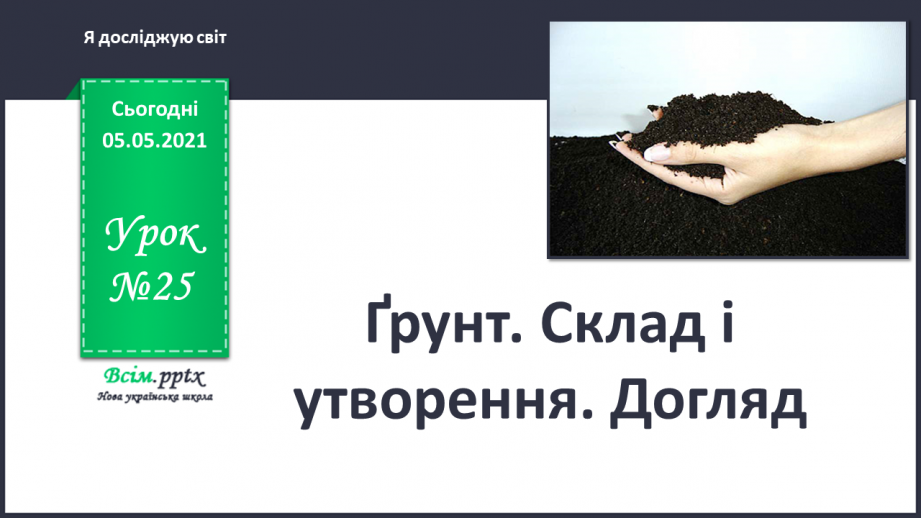 Я досліджую світ

Сьогодні
05.05.2021

Урок
№25

Всім.pptx
Нова українська школа

Ґрунт. Склад і утворення. Догляд